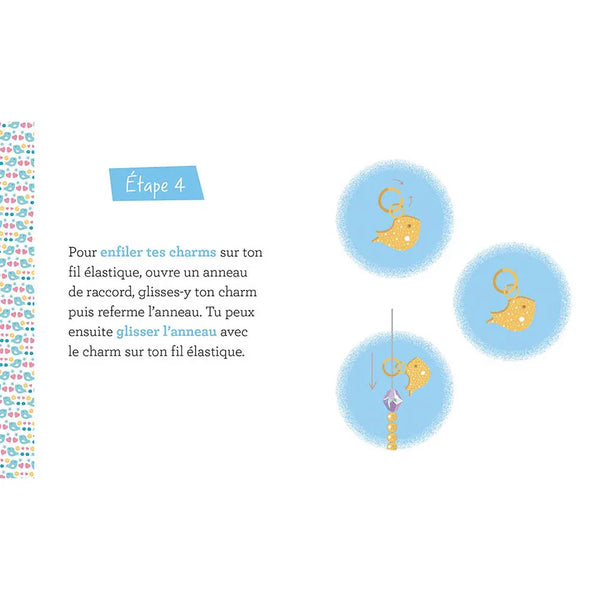 Étape 4

Pour enfiler tes charms sur ton fil élastique, ouvre un anneau de raccord, glisses-y ton charm puis referme l'anneau. Tu peux ensuite glisser l'anneau avec le charm sur ton fil élastique.